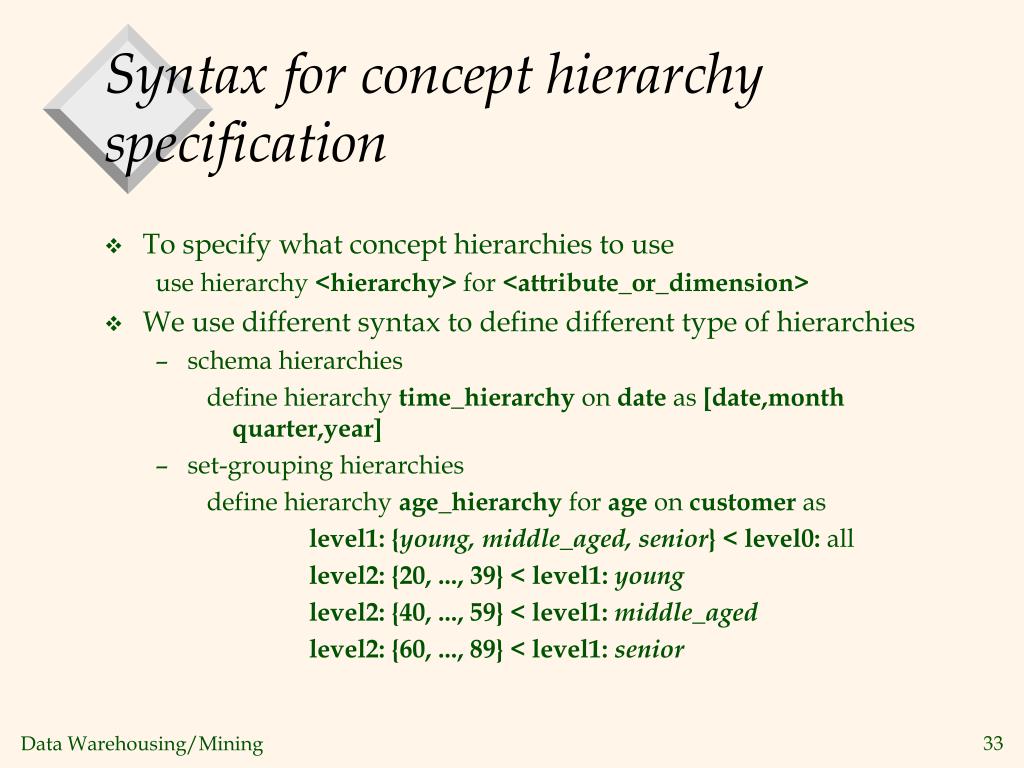 Syntax for concept hierarchy specification

❖ To specify what concept hierarchies to use
use hierarchy <hierarchy> for <attribute_or_dimension>

❖ We use different syntax to define different type of hierarchies
– schema hierarchies
define hierarchy time_hierarchy on date as [date,month quarter,year]
– set-grouping hierarchies
define hierarchy age_hierarchy for age on customer as
level1: {young, middle_aged, senior} < level0: all
level2: {20, ..., 39} < level1: young
level2: {40, ..., 59} < level1: middle_aged
level2: {60, ..., 89} < level1: senior

Data Warehousing/Mining

33